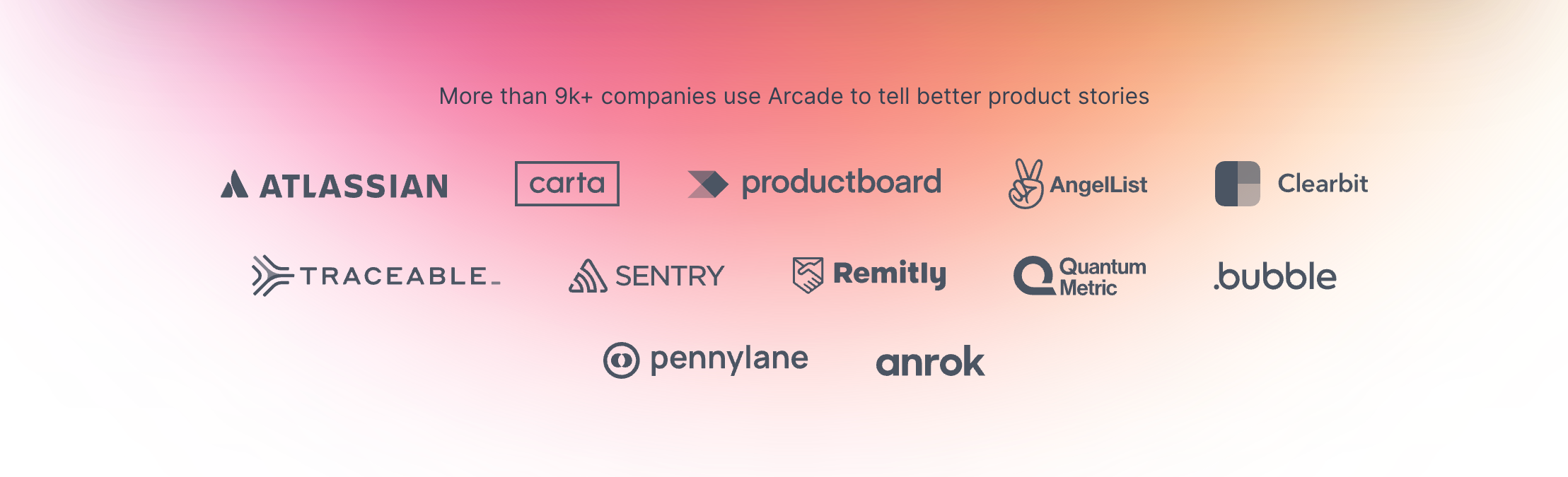 More than 9k+ companies use Arcade to tell better product stories

ATLASSIAN carta productboard AngelList Clearbit

TRACEABLE SENTRY Remitly Quantum Metric .bubble

pennylane anrok